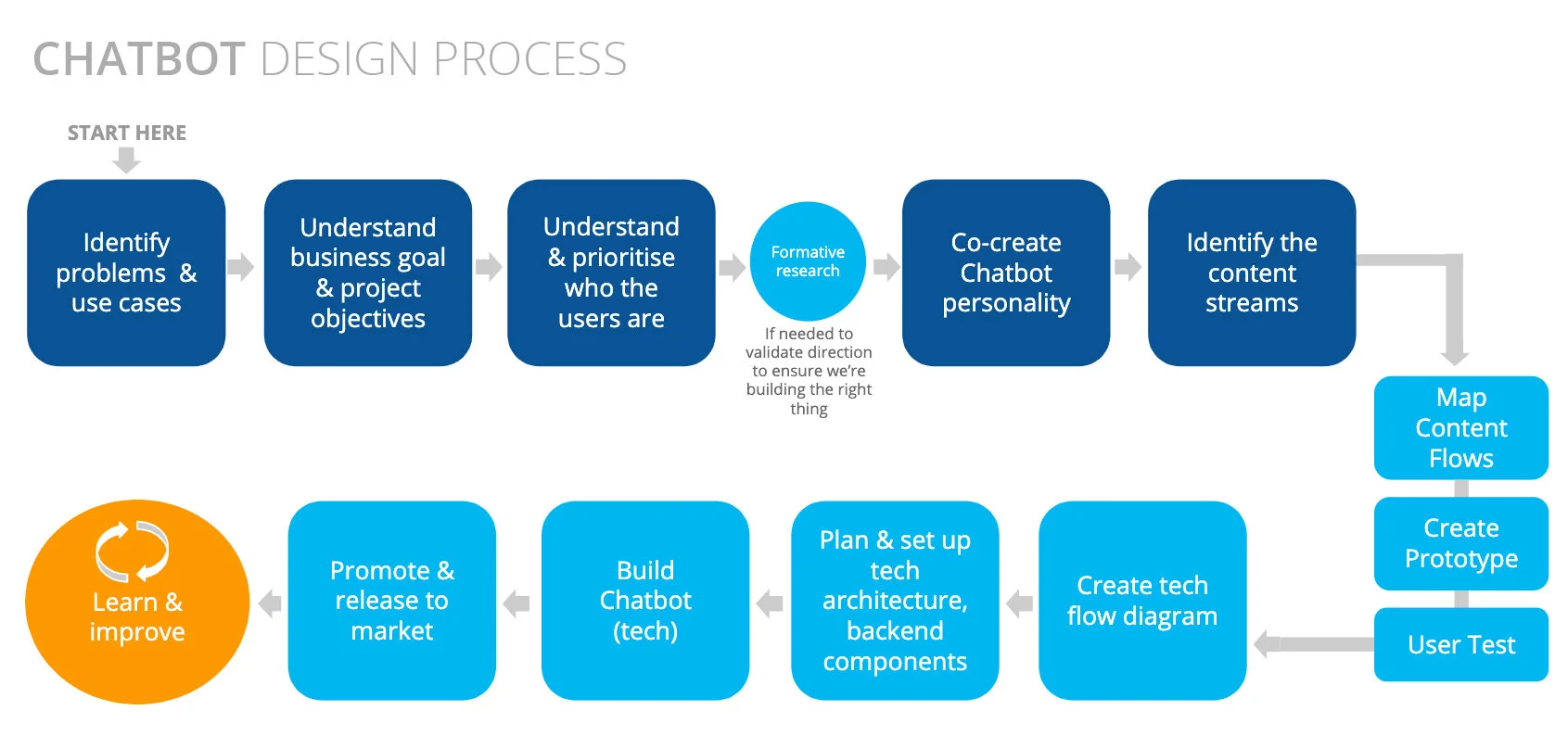 CHATBOT DESIGN PROCESS

START HERE

Identify problems & use cases

Understand business goal & project objectives

Understand & prioritise who the users are

Formative research

If needed to validate direction to ensure we're building the right thing

Co-create Chatbot personality

Identify the content streams

Map Content Flows

Create Prototype

User Test

Create tech flow diagram

Plan & set up tech architecture, backend components

Build Chatbot (tech)

Promote & release to market

Learn & improve